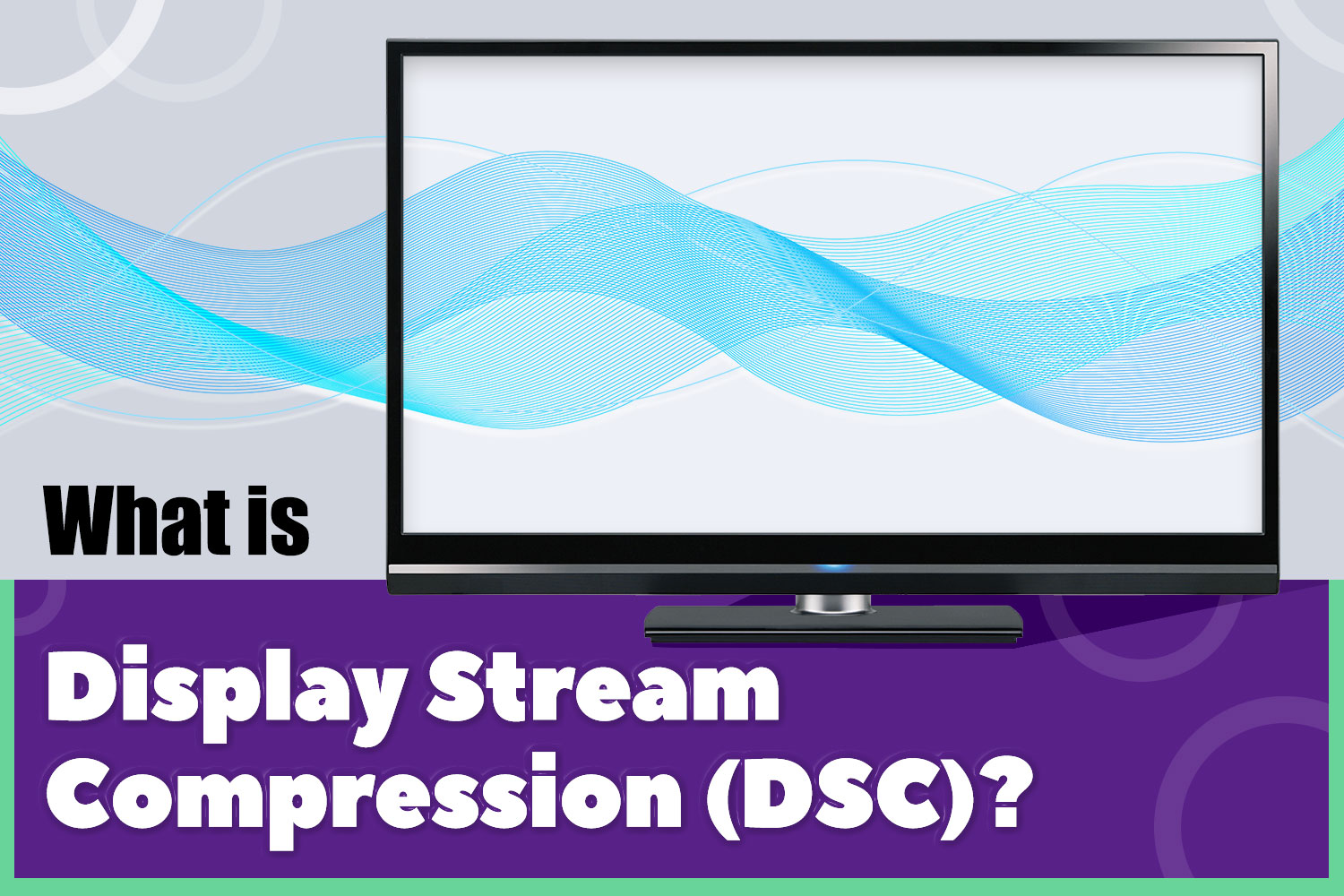 What is

Display Stream Compression (DSC)?